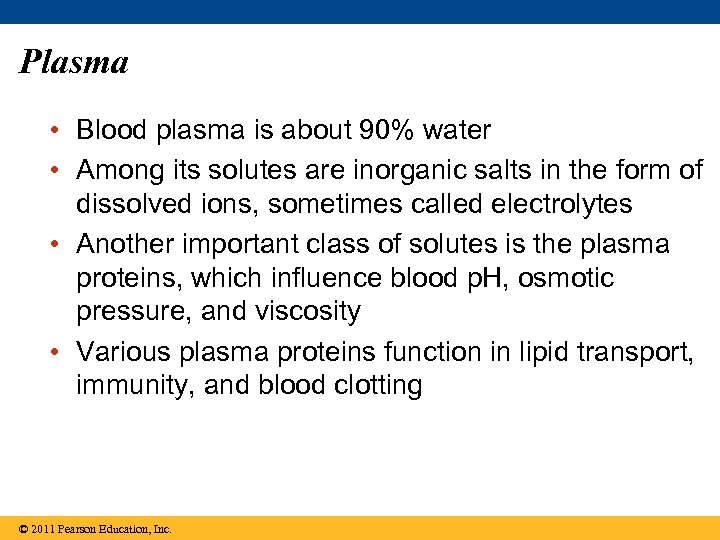 Plasma

• Blood plasma is about 90% water

• Among its solutes are inorganic salts in the form of dissolved ions, sometimes called electrolytes

• Another important class of solutes is the plasma proteins, which influence blood pH, osmotic pressure, and viscosity

• Various plasma proteins function in lipid transport, immunity, and blood clotting

© 2011 Pearson Education, Inc.